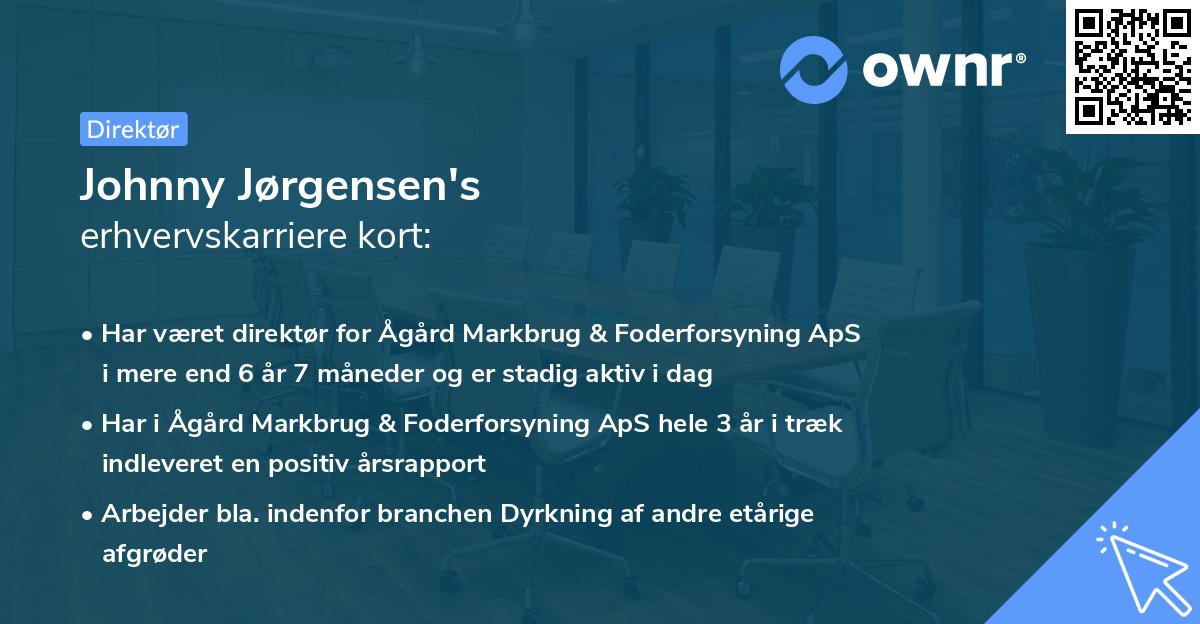 ownr®

Direktør

Johnny Jørgensen's
erhvervskarriere kort:

• Har været direktør for Ågård Markbrug & Foderforsyning ApS i mere end 6 år 7 måneder og er stadig aktiv i dag
• Har i Ågård Markbrug & Foderforsyning ApS hele 3 år i træk indleveret en positiv årsrapport
• Arbejder bla. indenfor branchen Dyrkning af andre etårige afgrøder